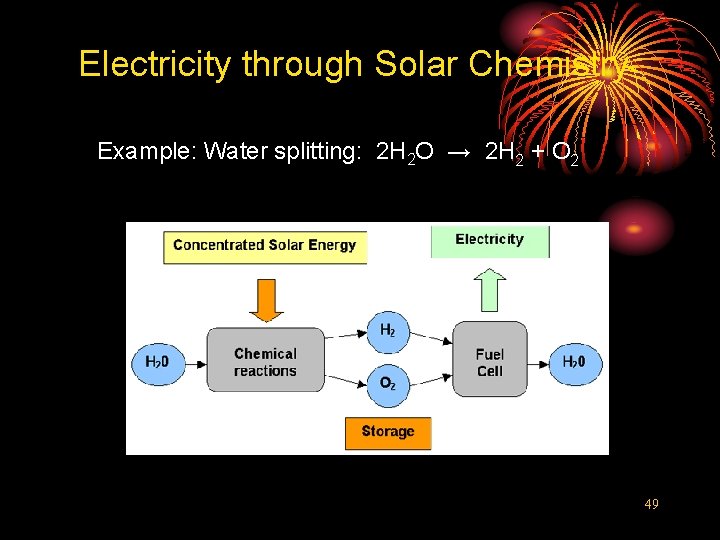 Electricity through Solar Chemistry

Example: Water splitting: $2H_2O \rightarrow 2H_2 + O_2$

Concentrated Solar Energy

Electricity

$H_20$

Chemical reactions

$H_2$

$O_2$

Fuel Cell

$H_20$

Storage

49